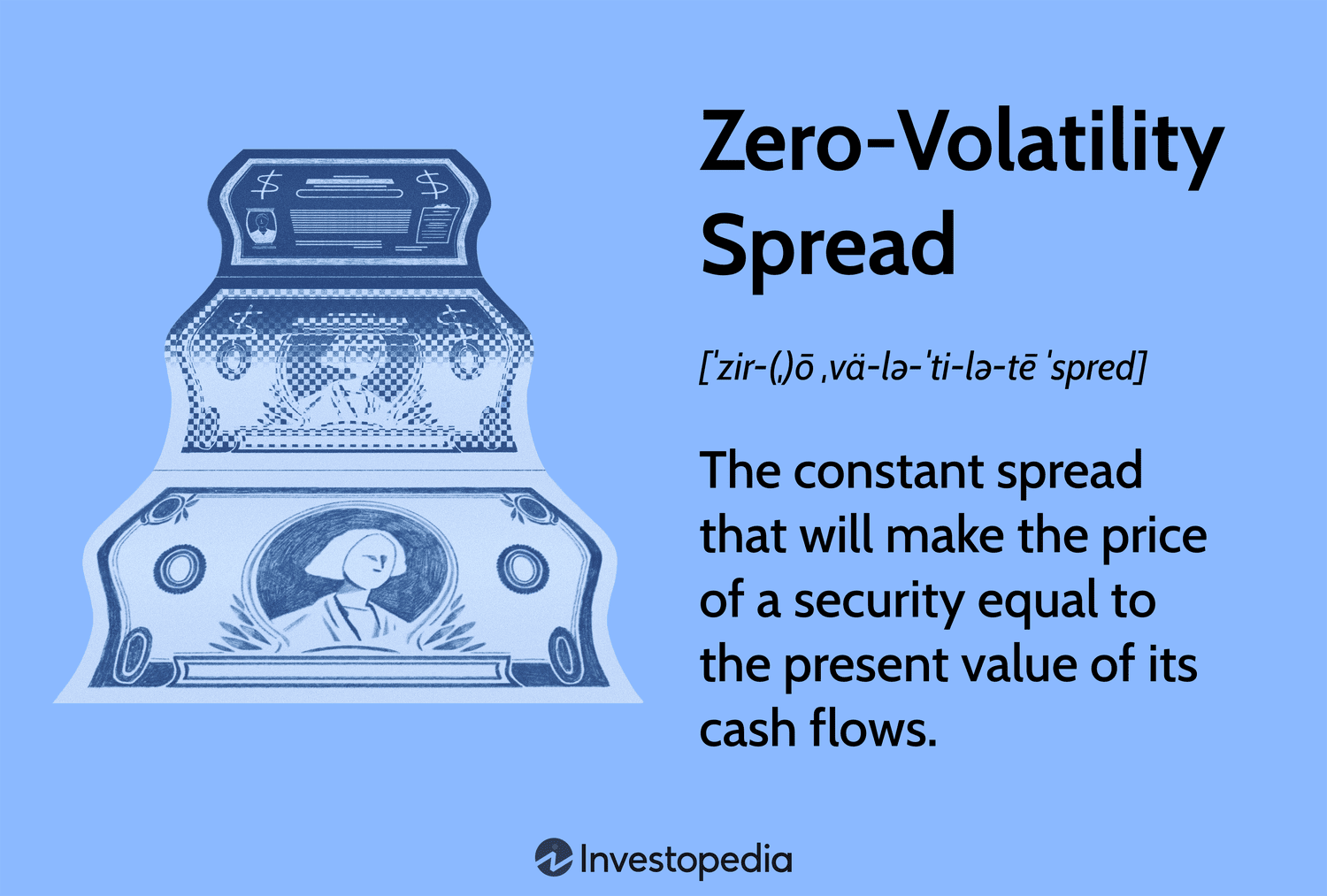 Zero-Volatility Spread

[ˈzir-(ˌ)ō ˌvä-lə-ˈti-lə-tē ˈspred]

The constant spread that will make the price of a security equal to the present value of its cash flows.

Investopedia